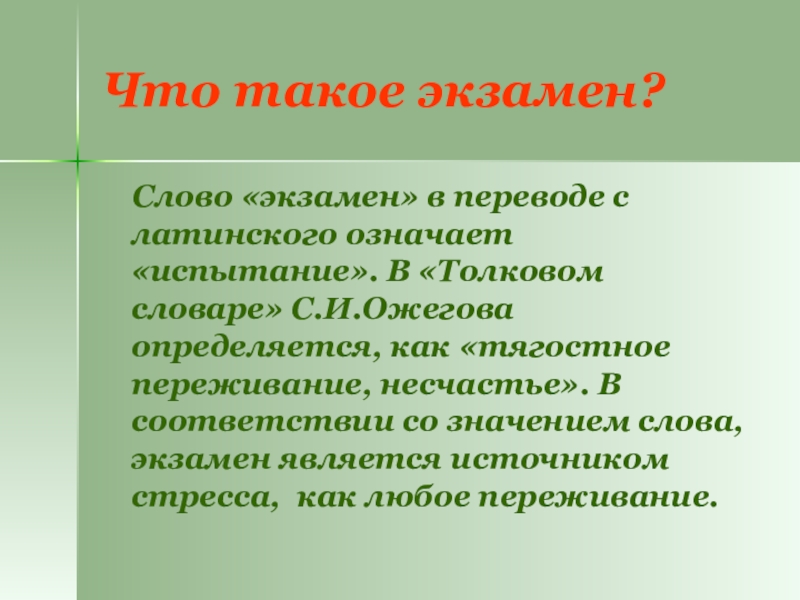 Что такое экзамен?

Слово «экзамен» в переводе с латинского означает «испытание». В «Толковом словаре» С.И.Ожегова определяется, как «тягостное переживание, несчастье». В соответствии со значением слова, экзамен является источником стресса, как любое переживание.